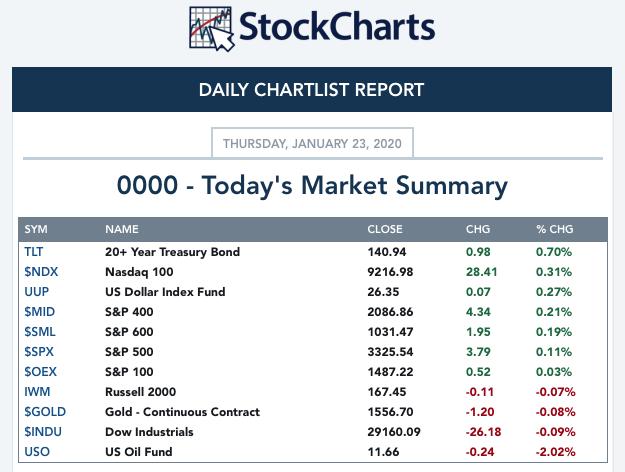 StockCharts

DAILY CHARTLIST REPORT

THURSDAY, JANUARY 23, 2020

0000 - Today's Market Summary

| SYM | NAME | CLOSE | CHG | % CHG |
|---|---|---|---|---|
| TLT | 20+ Year Treasury Bond | 140.94 | 0.98 | 0.70% |
| $NDX | Nasdaq 100 | 9216.98 | 28.41 | 0.31% |
| UUP | US Dollar Index Fund | 26.35 | 0.07 | 0.27% |
| $MID | S&P 400 | 2086.86 | 4.34 | 0.21% |
| $SML | S&P 600 | 1031.47 | 1.95 | 0.19% |
| $SPX | S&P 500 | 3325.54 | 3.79 | 0.11% |
| $OEX | S&P 100 | 1487.22 | 0.52 | 0.03% |
| IWM | Russell 2000 | 167.45 | -0.11 | -0.07% |
| $GOLD | Gold - Continuous Contract | 1556.70 | -1.20 | -0.08% |
| $INDU | Dow Industrials | 29160.09 | -26.18 | -0.09% |
| USO | US Oil Fund | 11.66 | -0.24 | -2.02% |